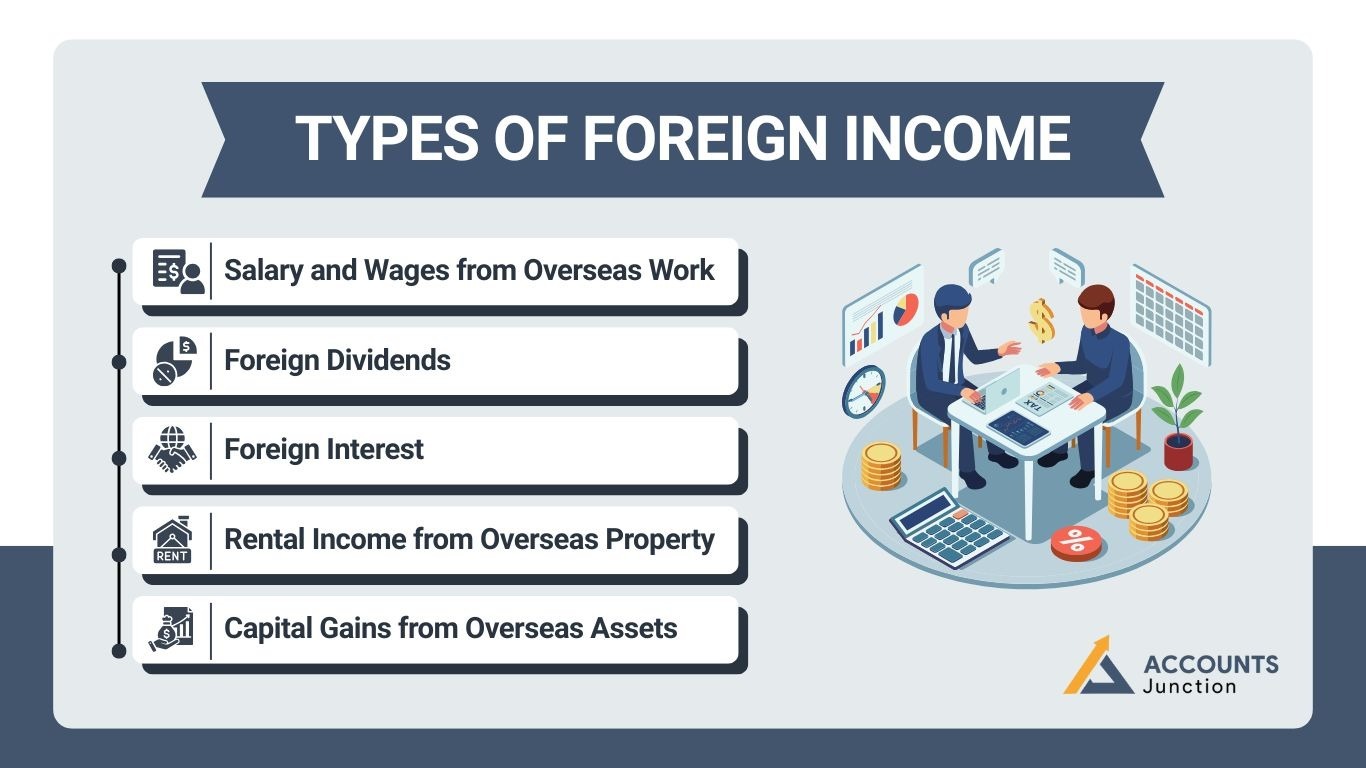 TYPES OF FOREIGN INCOME

Salary and Wages from Overseas Work

Foreign Dividends

Foreign Interest

RENT

Rental Income from Overseas Property

Capital Gains from Overseas Assets

TAX

ACCOUNTS Junction